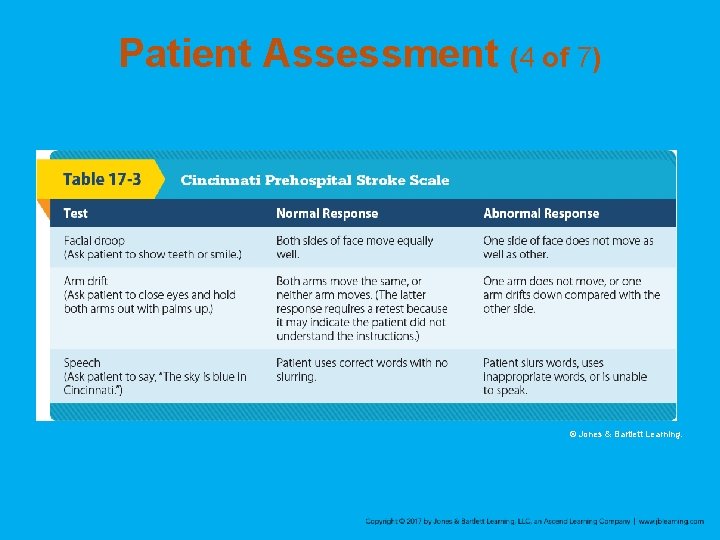 Patient Assessment (4 of 7)

Table 17-3 Cincinnati Prehospital Stroke Scale

| Test | Normal Response | Abnormal Response |
|---|---|---|
| Facial droop (Ask patient to show teeth or smile.) | Both sides of face move equally well. | One side of face does not move as well as other. |
| Arm drift (Ask patient to close eyes and hold both arms out with palms up.) | Both arms move the same, or neither arm moves. (The latter response requires a retest because it may indicate the patient did not understand the instructions.) | One arm does not move, or one arm drifts down compared with the other side. |
| Speech (Ask patient to say, "The sky is blue in Cincinnati.") | Patient uses correct words with no slurring. | Patient slurs words, uses inappropriate words, or is unable to speak. |

© Jones & Bartlett Learning.

Copyright © 2017 by Jones & Bartlett Learning, LLC, an Ascend Learning Company | www.jblearning.com